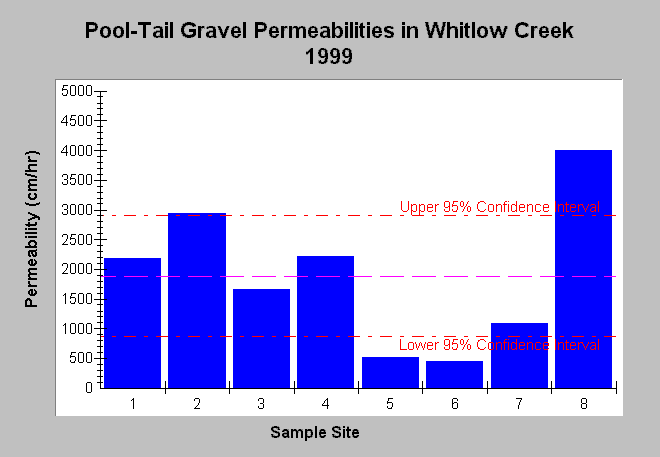 Pool-Tail Gravel Permeabilities in Whitlow Creek
1999

Permeability (cm/hr)

5000
4500
4000
3500
3000
2500
2000
1500
1000
500
0

Upper 95% Confidence Interval

Lower 95% Confidence Interval

1 2 3 4 5 6 7 8

Sample Site